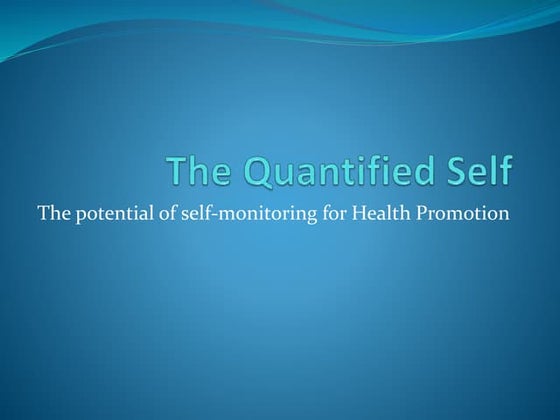 The Quantified Self

The potential of self-monitoring for Health Promotion